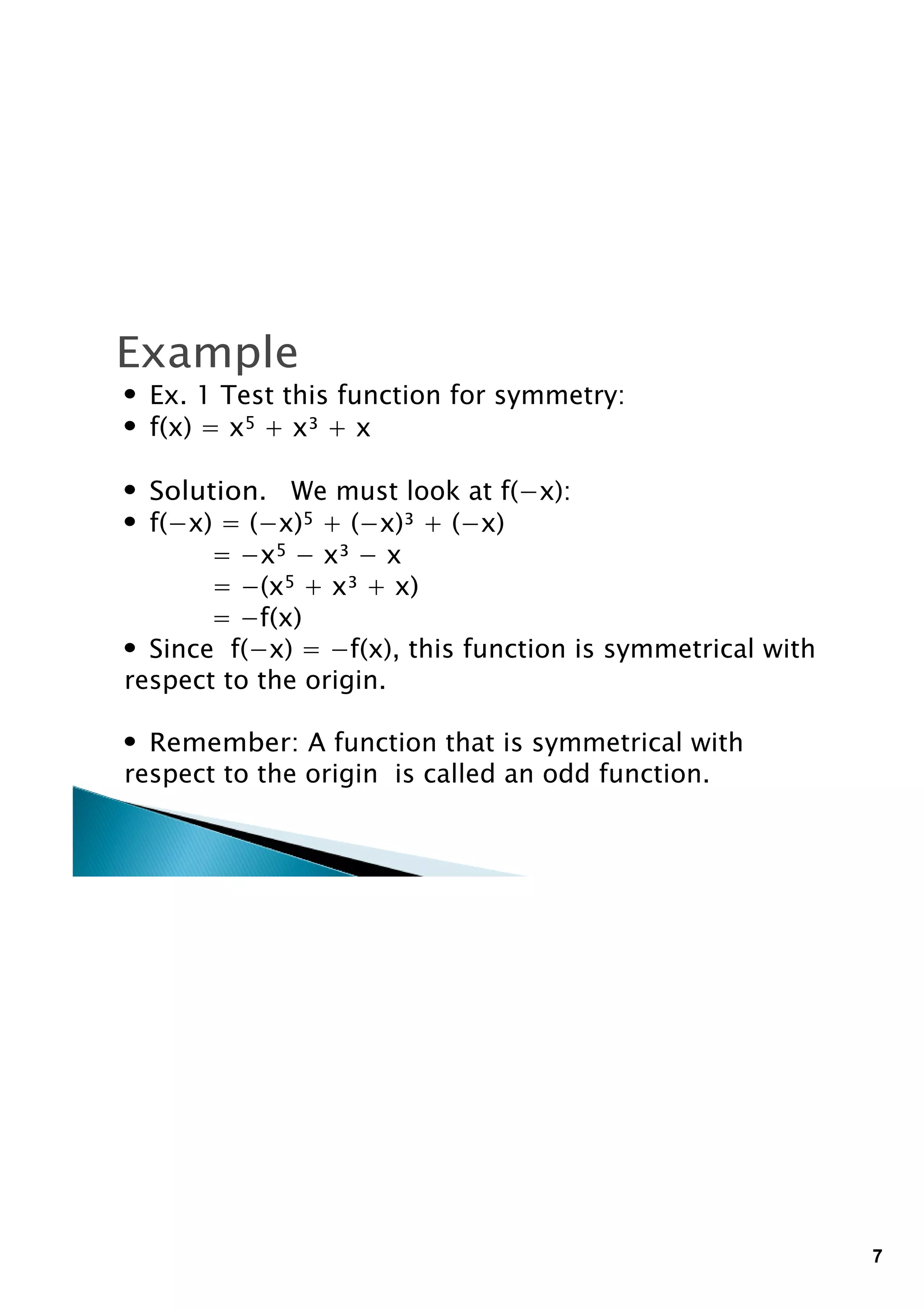 Example

• Ex. 1 Test this function for symmetry:
• $f(x) = x^5 + x^3 + x$

• Solution. We must look at $f(-x)$:
• $f(-x) = (-x)^5 + (-x)^3 + (-x)$
$= -x^5 - x^3 - x$
$= -(x^5 + x^3 + x)$
$= -f(x)$
• Since $f(-x) = -f(x)$, this function is symmetrical with respect to the origin.

• Remember: A function that is symmetrical with respect to the origin is called an odd function.

7